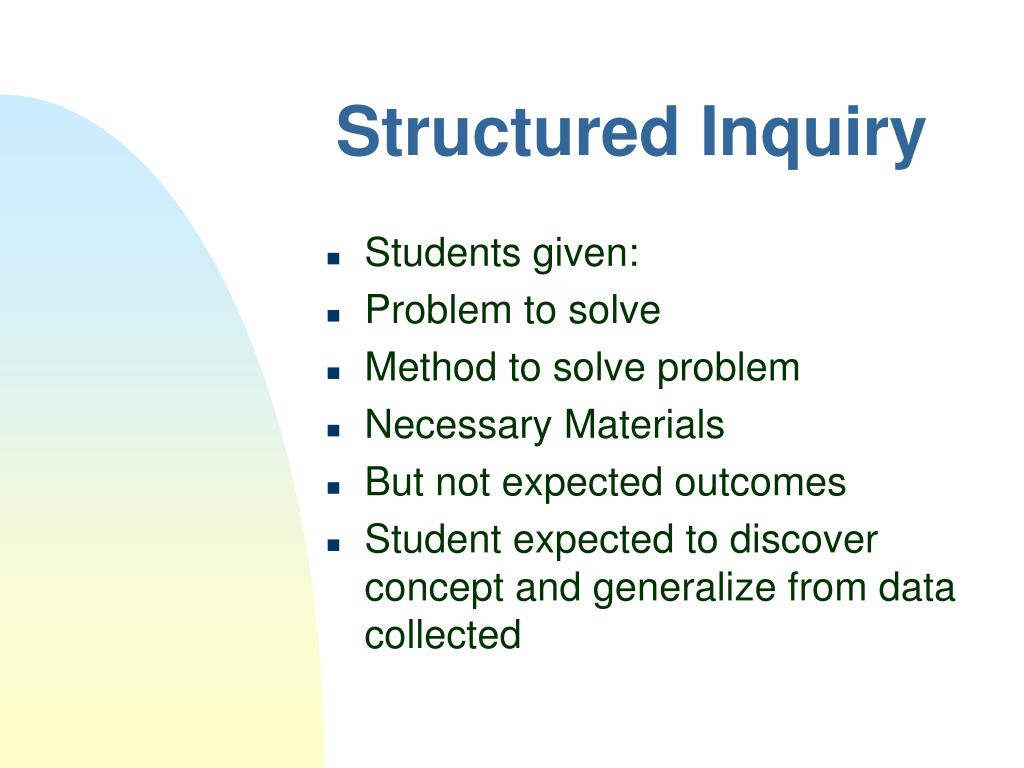 Structured Inquiry

- Students given:
- Problem to solve
- Method to solve problem
- Necessary Materials
- But not expected outcomes
- Student expected to discover concept and generalize from data collected